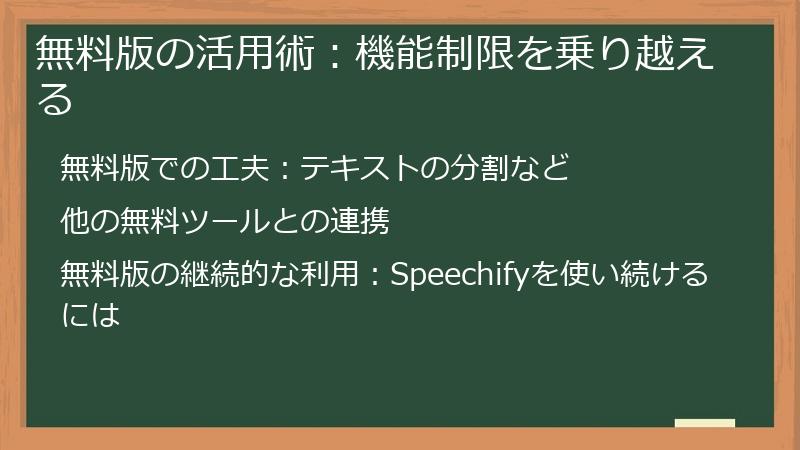 無料版の活用術：機能制限を乗り越える

無料版での工夫：テキストの分割など

他の無料ツールとの連携

無料版の継続的な利用：Speechifyを使い続けるには